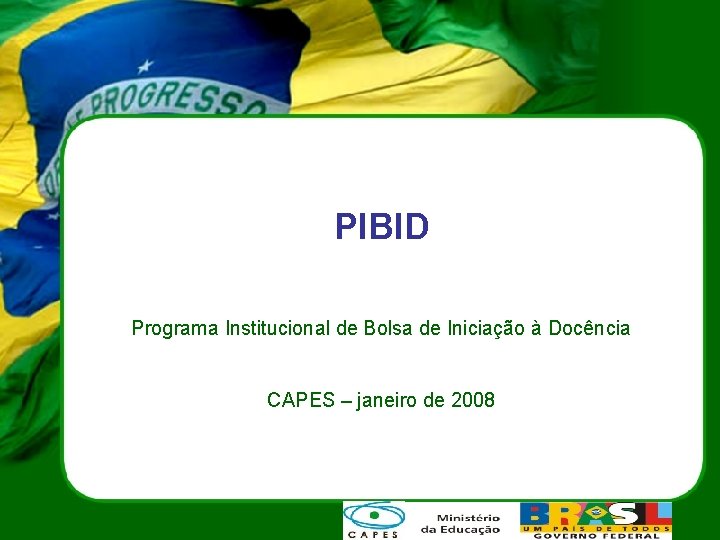 PROGRESSO

PIBID

Programa Institucional de Bolsa de Iniciação à Docência

CAPES – janeiro de 2008

CAPES

Ministério da Educação

BRASIL
UM PAÍS DE TODOS
GOVERNO FEDERAL